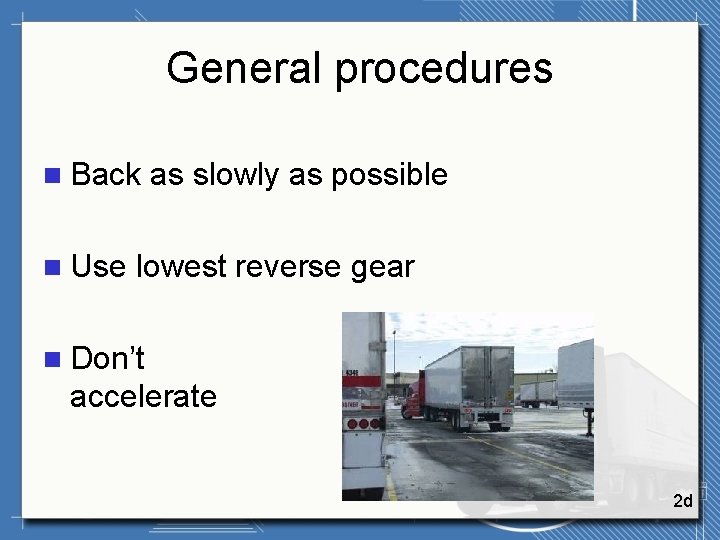 General procedures

Back as slowly as possible

Use lowest reverse gear

Don't accelerate

2d